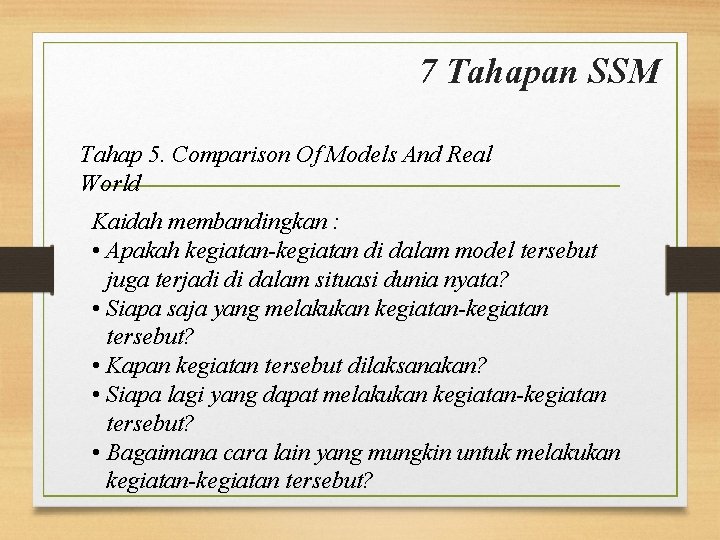 7 Tahapan SSM

Tahap 5. Comparison Of Models And Real World

Kaidah membandingkan :
• Apakah kegiatan-kegiatan di dalam model tersebut juga terjadi di dalam situasi dunia nyata?
• Siapa saja yang melakukan kegiatan-kegiatan tersebut?
• Kapan kegiatan tersebut dilaksanakan?
• Siapa lagi yang dapat melakukan kegiatan-kegiatan tersebut?
• Bagaimana cara lain yang mungkin untuk melakukan kegiatan-kegiatan tersebut?